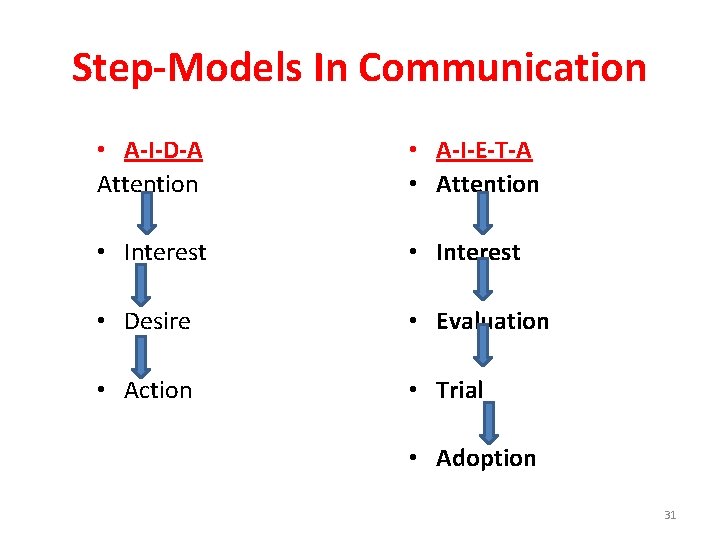 Step-Models In Communication

• A-I-D-A
Attention

• Interest

• Desire

• Action

• A-I-E-T-A
• Attention

• Interest

• Evaluation

• Trial

• Adoption

31